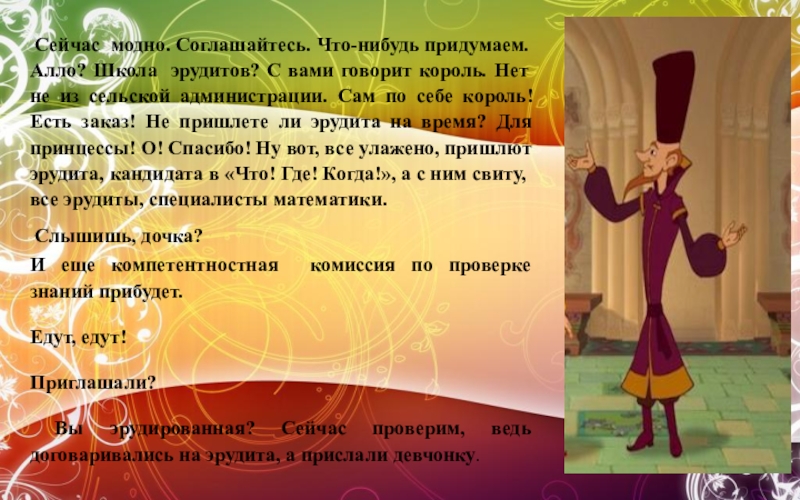 Сейчас модно. Соглашайтесь. Что-нибудь придумаем. Алло? Школа эрудитов? С вами говорит король. Нет не из сельской администрации. Сам по себе король! Есть заказ! Не пришлете ли эрудита на время? Для принцессы! О! Спасибо! Ну вот, все улажено, пришлют эрудита, кандидата в «Что! Где! Когда!», а с ним свиту, все эрудиты, специалисты математики.

Слышишь, дочка?

И еще компетентностная комиссия по проверке знаний прибудет.

Едут, едут!

Приглашали?

Вы эрудированная? Сейчас проверим, ведь договаривались на эрудита, а прислали девчонку.